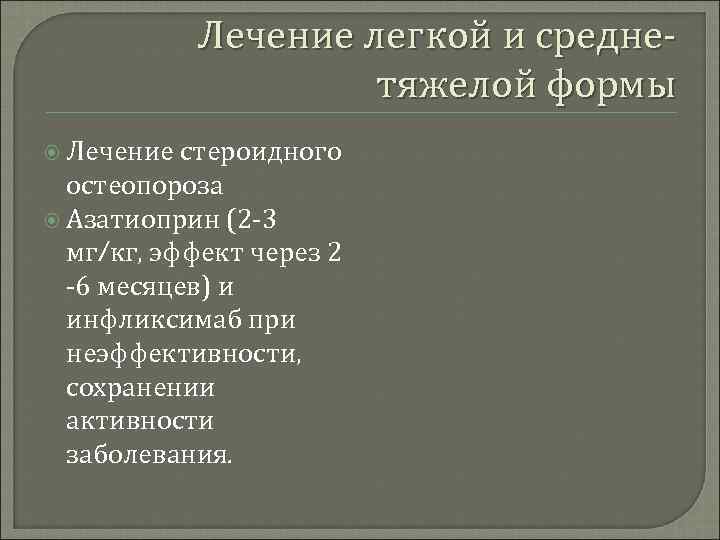 Лечение легкой и средне-тяжелой формы

Лечение стероидного остеопороза
Азатиоприн (2-3 мг/кг, эффект через 2 -6 месяцев) и инфликсимаб при неэффективности, сохранении активности заболевания.